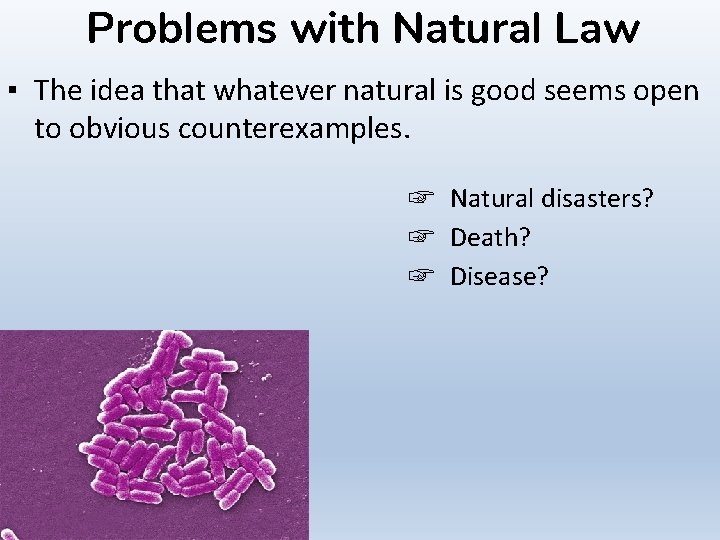 Problems with Natural Law

▪ The idea that whatever natural is good seems open to obvious counterexamples.

☞ Natural disasters?
☞ Death?
☞ Disease?